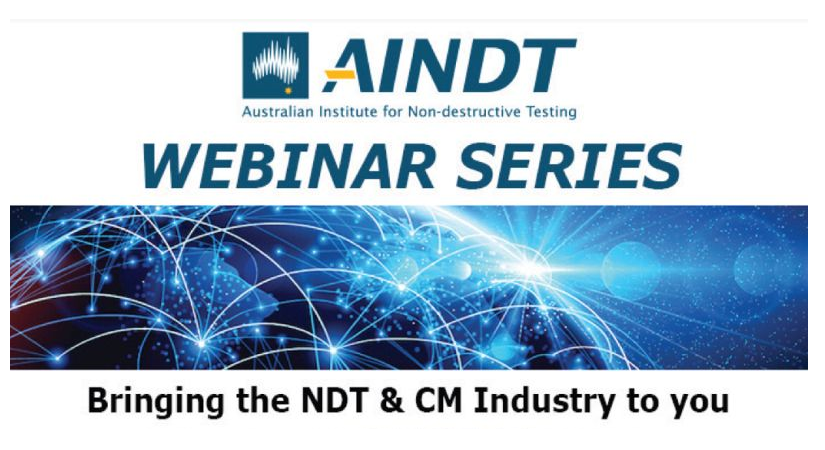 AINDT
Australian Institute for Non-destructive Testing

WEBINAR SERIES

Bringing the NDT & CM Industry to you